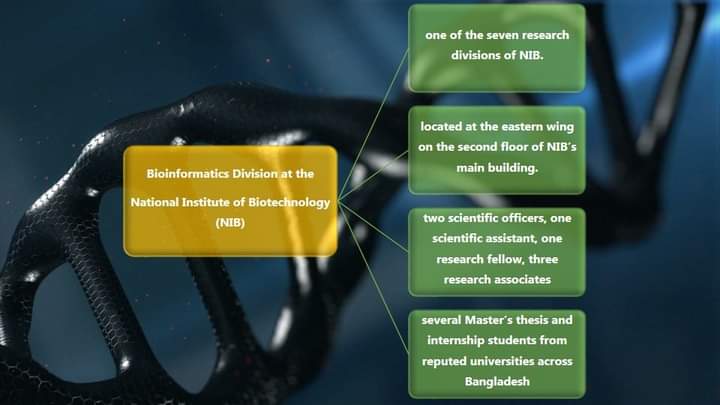 Bioinformatics Division at the National Institute of Biotechnology (NIB)

one of the seven research divisions of NIB.

located at the eastern wing on the second floor of NIB's main building.

two scientific officers, one scientific assistant, one research fellow, three research associates

several Master's thesis and internship students from reputed universities across Bangladesh